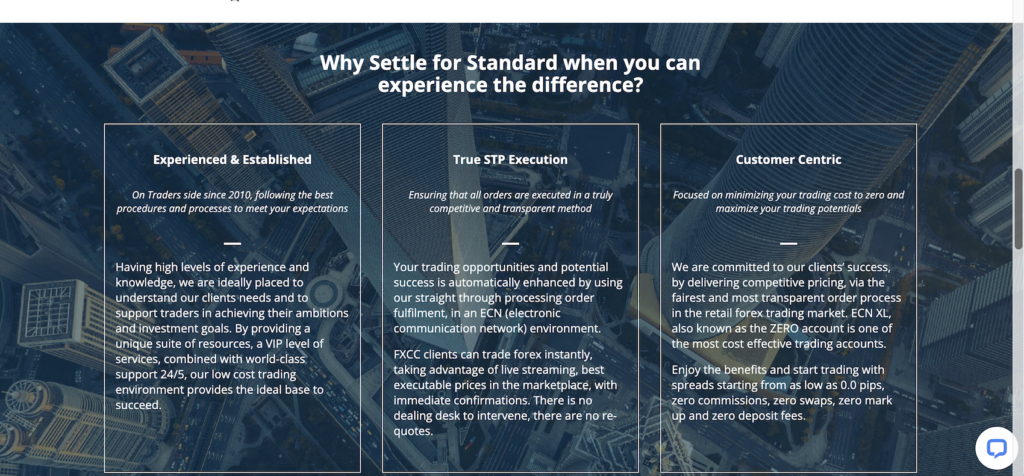 Why Settle for Standard when you can experience the difference?

Experienced & Established

On Traders side since 2010, following the best procedures and processes to meet your expectations

Having high levels of experience and knowledge, we are ideally placed to understand our clients needs and to support traders in achieving their ambitions and investment goals. By providing a unique suite of resources, a VIP level of services, combined with world-class support 24/5, our low cost trading environment provides the ideal base to succeed.

True STP Execution

Ensuring that all orders are executed in a truly competitive and transparent method

Your trading opportunities and potential success is automatically enhanced by using our straight through processing order fulfilment, in an ECN (electronic communication network) environment.

FXCC clients can trade forex instantly, taking advantage of live streaming, best executable prices in the marketplace, with immediate confirmations. There is no dealing desk to intervene, there are no re-quotes.

Customer Centric

Focused on minimizing your trading cost to zero and maximize your trading potentials

We are committed to our clients' success, by delivering competitive pricing, via the fairest and most transparent order process in the retail forex trading market. ECN XL, also known as the ZERO account is one of the most cost effective trading accounts.

Enjoy the benefits and start trading with spreads starting from as low as 0.0 pips, zero commissions, zero swaps, zero mark up and zero deposit fees.